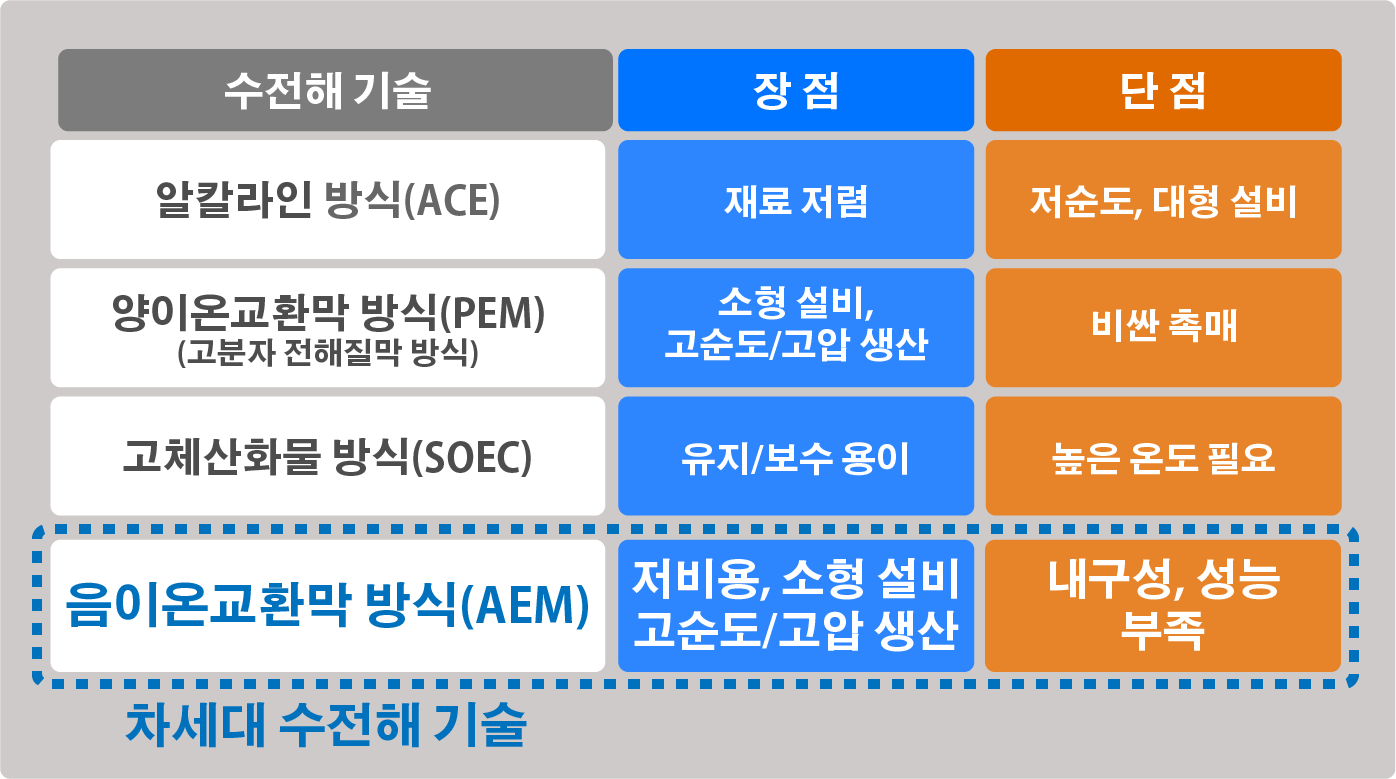 | 수전해 기술 | 장 점 | 단 점 |
|---|---|---|
| 알칼라인 방식(ACE) | 재료 저렴 | 저순도, 대형 설비 |
| 양이온교환막 방식(PEM) (고분자 전해질막 방식) | 소형 설비, 고순도/고압 생산 | 비싼 촉매 |
| 고체산화물 방식(SOEC) | 유지/보수 용이 | 높은 온도 필요 |
| 음이온교환막 방식(AEM) | 저비용, 소형 설비 고순도/고압 생산 | 내구성, 성능 부족 |

차세대 수전해 기술